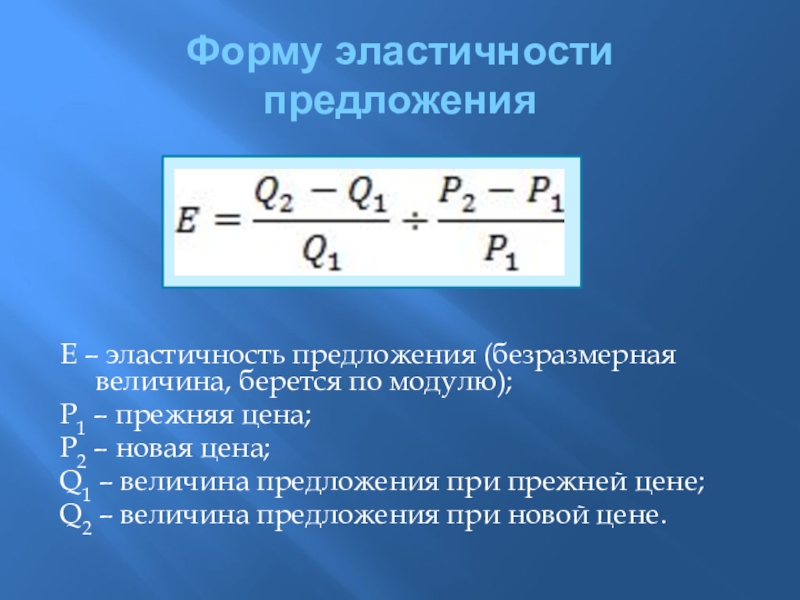 Форму эластичности предложения

$E = \frac{Q_2 - Q_1}{Q_1} \div \frac{P_2 - P_1}{P_1}$

E – эластичность предложения (безразмерная величина, берется по модулю);
$P_1$ – прежняя цена;
$P_2$ – новая цена;
$Q_1$ – величина предложения при прежней цене;
$Q_2$ – величина предложения при новой цене.